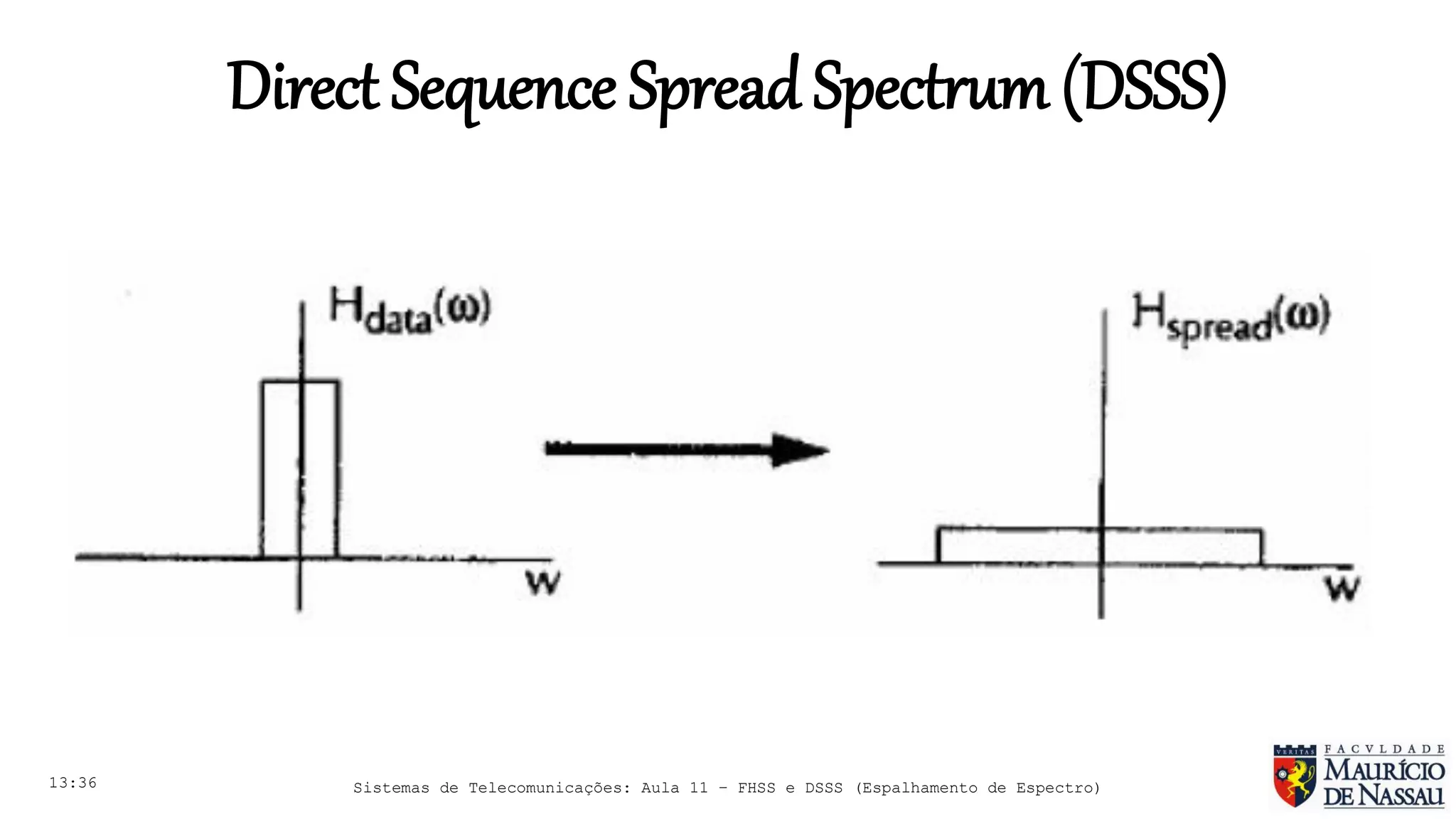 Direct Sequence Spread Spectrum (DSSS)

$H_{data}(\omega)$

w

$H_{spread}(\omega)$

w

13:36

Sistemas de Telecomunicações: Aula 11 – FHSS e DSSS (Espalhamento de Espectro)

VERITAS FACVLDADE MAURÍCIO DE NASSAU